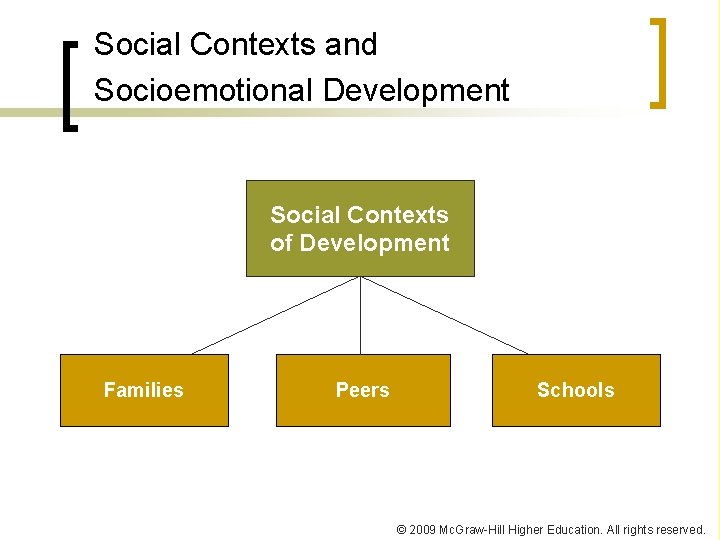 Social Contexts and Socioemotional Development

Social Contexts of Development

Families

Peers

Schools

© 2009 McGraw-Hill Higher Education. All rights reserved.